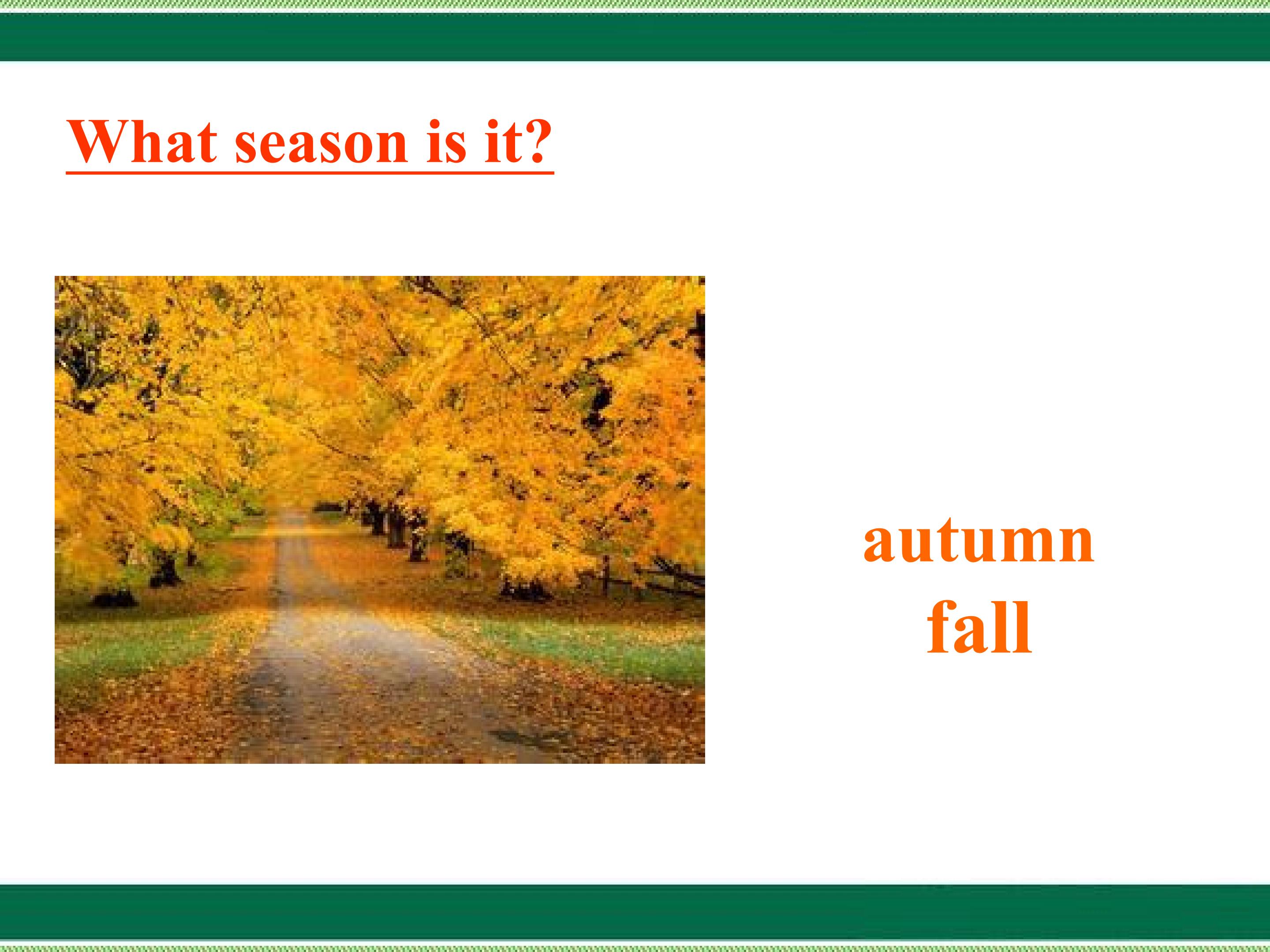 What season is it?

autumn
fall